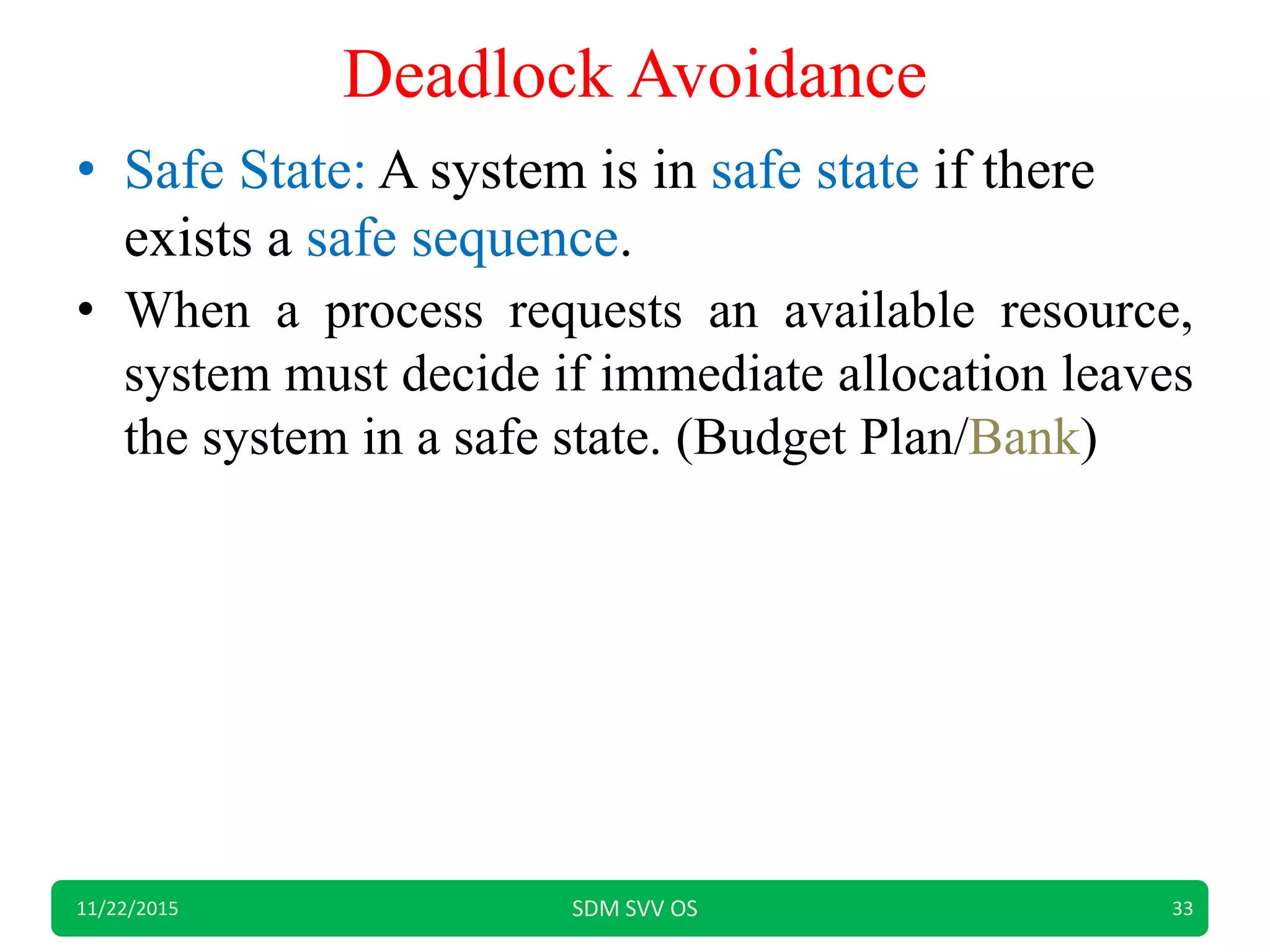 Deadlock Avoidance

• Safe State: A system is in safe state if there exists a safe sequence.

• When a process requests an available resource, system must decide if immediate allocation leaves the system in a safe state. (Budget Plan/Bank)

11/22/2015

SDM SVV OS

33